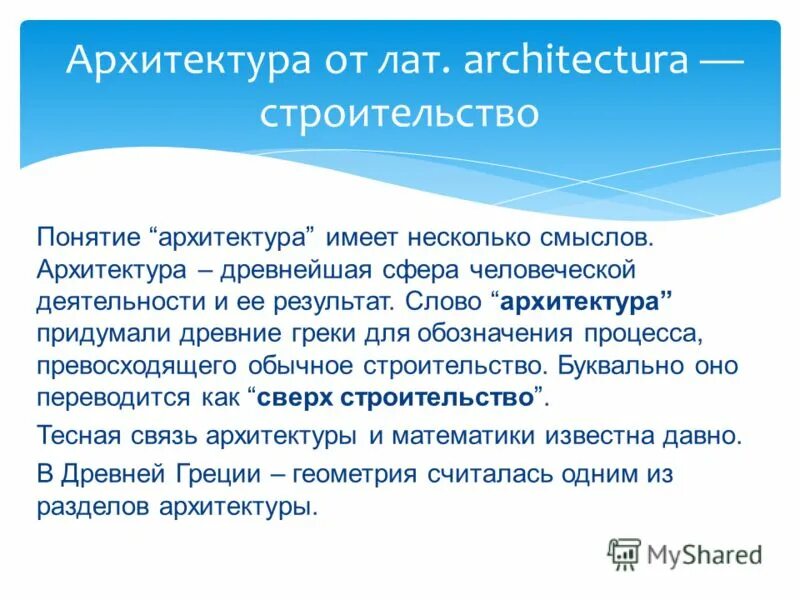 Архитектура от лат. architectura — строительство

Понятие “архитектура” имеет несколько смыслов. Архитектура – древнейшая сфера человеческой деятельности и ее результат. Слово “архитектура” придумали древние греки для обозначения процесса, превосходящего обычное строительство. Буквально оно переводится как “сверх строительство”.

Тесная связь архитектуры и математики известна давно.

В Древней Греции – геометрия считалась одним из разделов архитектуры.

MyShared